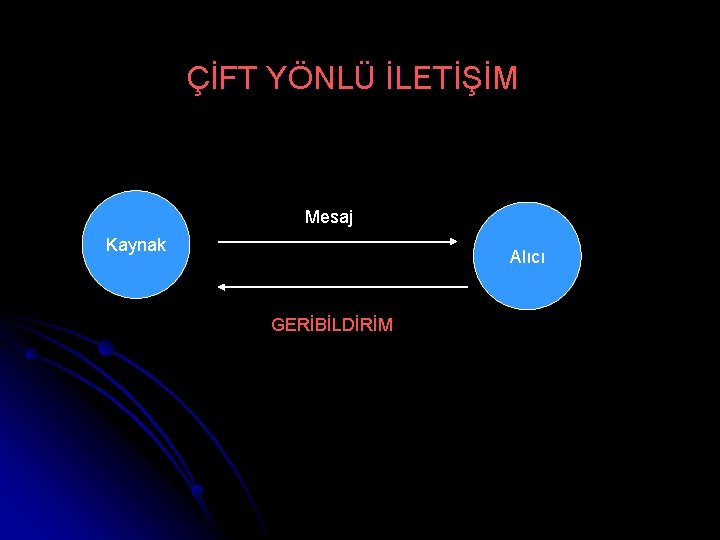 ÇİFT YÖNLÜ İLETİŞİM

Kaynak

Mesaj

Alıcı

GERİBİLDİRİM